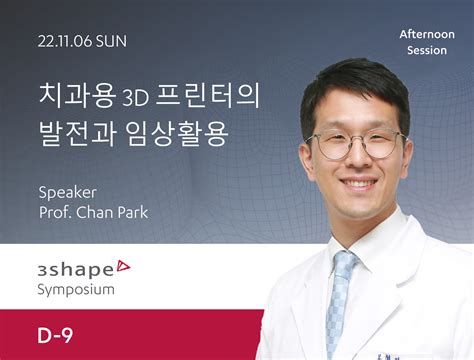 22.11.06 SUN

Afternoon Session

치과용 3D 프린터의 발전과 임상활용

Speaker
Prof. Chan Park

3shape
Symposium

D-9